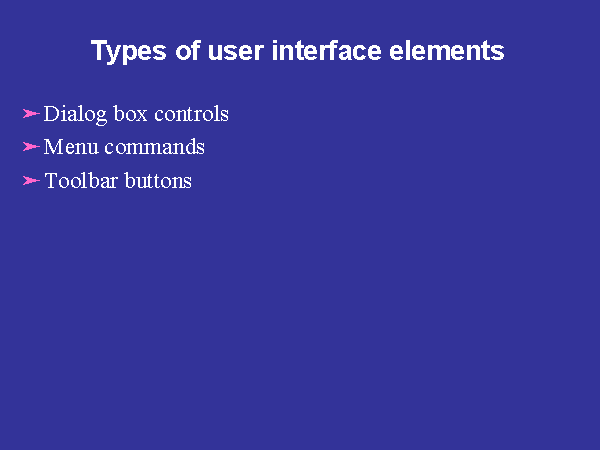 Types of user interface elements

➢ Dialog box controls
➢ Menu commands
➢ Toolbar buttons